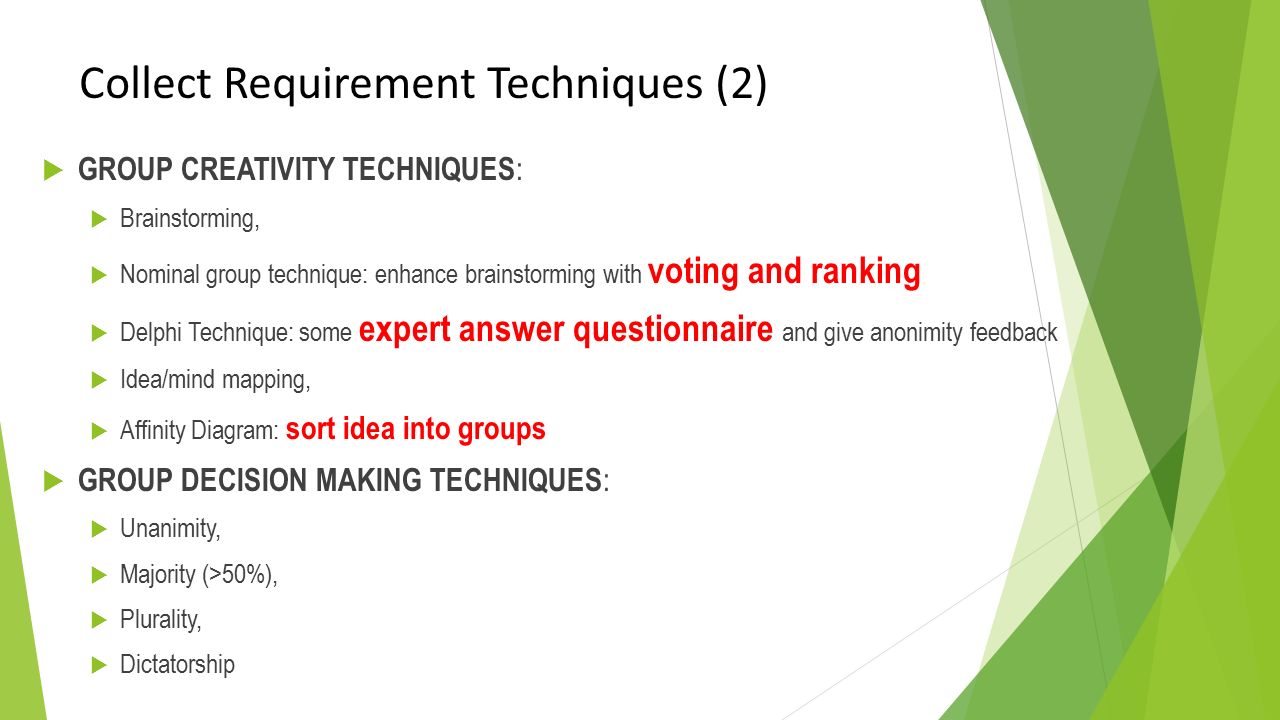 Collect Requirement Techniques (2)

GROUP CREATIVITY TECHNIQUES:

Brainstorming,

Nominal group technique: enhance brainstorming with voting and ranking

Delphi Technique: some expert answer questionnaire and give anonimity feedback

Idea/mind mapping,

Affinity Diagram: sort idea into groups

GROUP DECISION MAKING TECHNIQUES:

Unanimity,

Majority (>50%),

Plurality,

Dictatorship